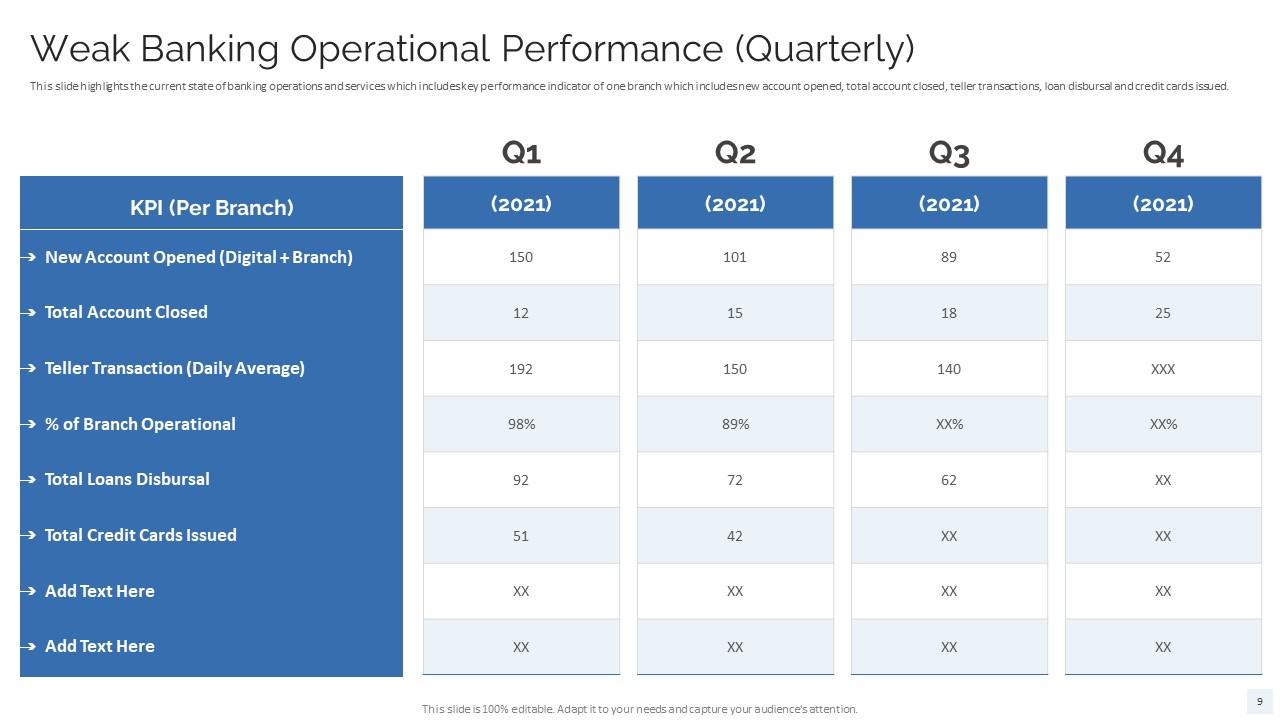 Weak Banking Operational Performance (Quarterly)

This slide highlights the current state of banking operations and services which includes key performance indicator of one branch which includes new account opened, total account closed, teller transactions, loan disbursal and credit cards issued.

| KPI (Per Branch) | Q1 (2021) | Q2 (2021) | Q3 (2021) | Q4 (2021) |
|---|---|---|---|---|
| New Account Opened (Digital + Branch) | 150 | 101 | 89 | 52 |
| Total Account Closed | 12 | 15 | 18 | 25 |
| Teller Transaction (Daily Average) | 192 | 150 | 140 | XXX |
| % of Branch Operational | 98% | 89% | XX% | XX% |
| Total Loans Disbursal | 92 | 72 | 62 | XX |
| Total Credit Cards Issued | 51 | 42 | XX | XX |
| Add Text Here | XX | XX | XX | XX |
| Add Text Here | XX | XX | XX | XX |

This slide is 100% editable. Adapt it to your needs and capture your audience's attention.

9